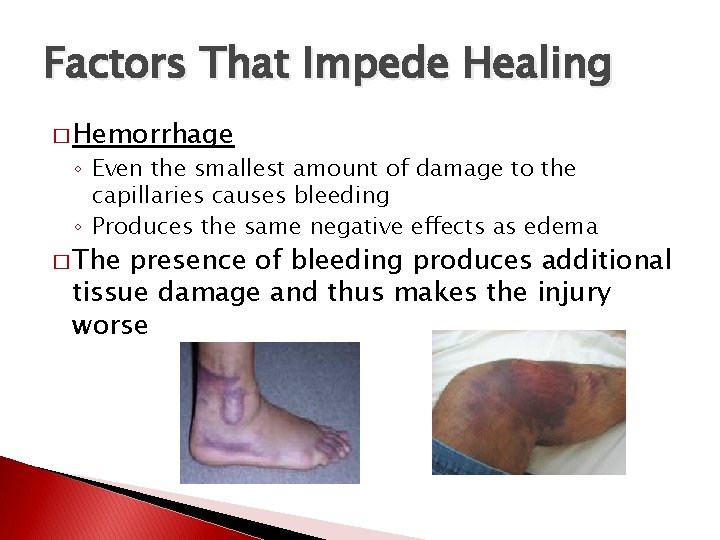 Factors That Impede Healing

□ Hemorrhage

◦ Even the smallest amount of damage to the capillaries causes bleeding

◦ Produces the same negative effects as edema

□ The presence of bleeding produces additional tissue damage and thus makes the injury worse